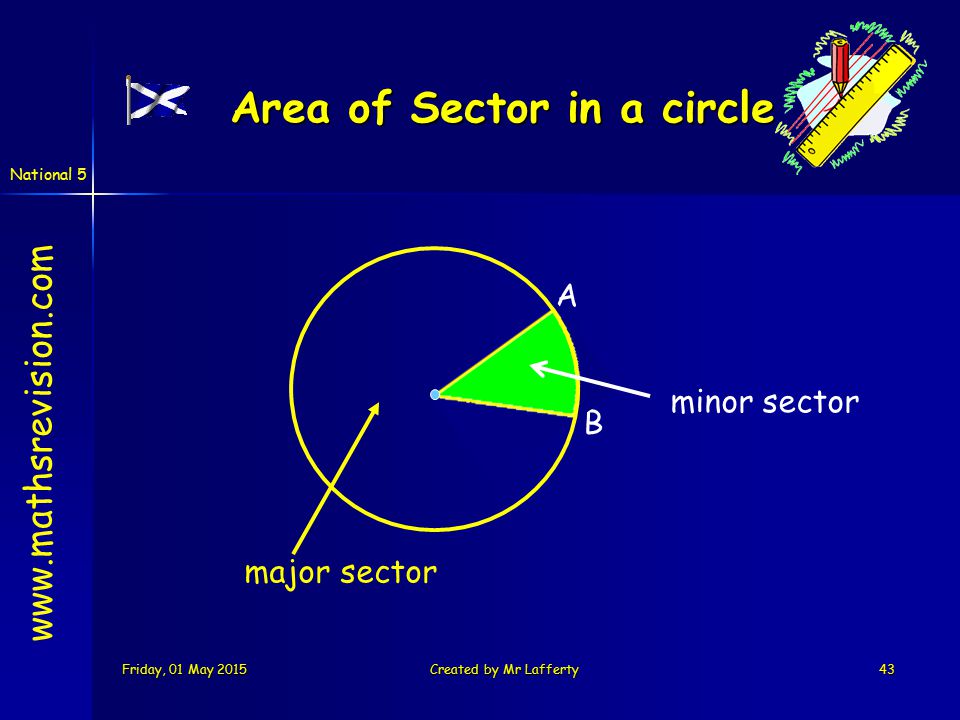 Area of Sector in a circle

National 5

www.mathsrevision.com

A

B

minor sector

major sector

Friday, 01 May 2015

Created by Mr Lafferty

43